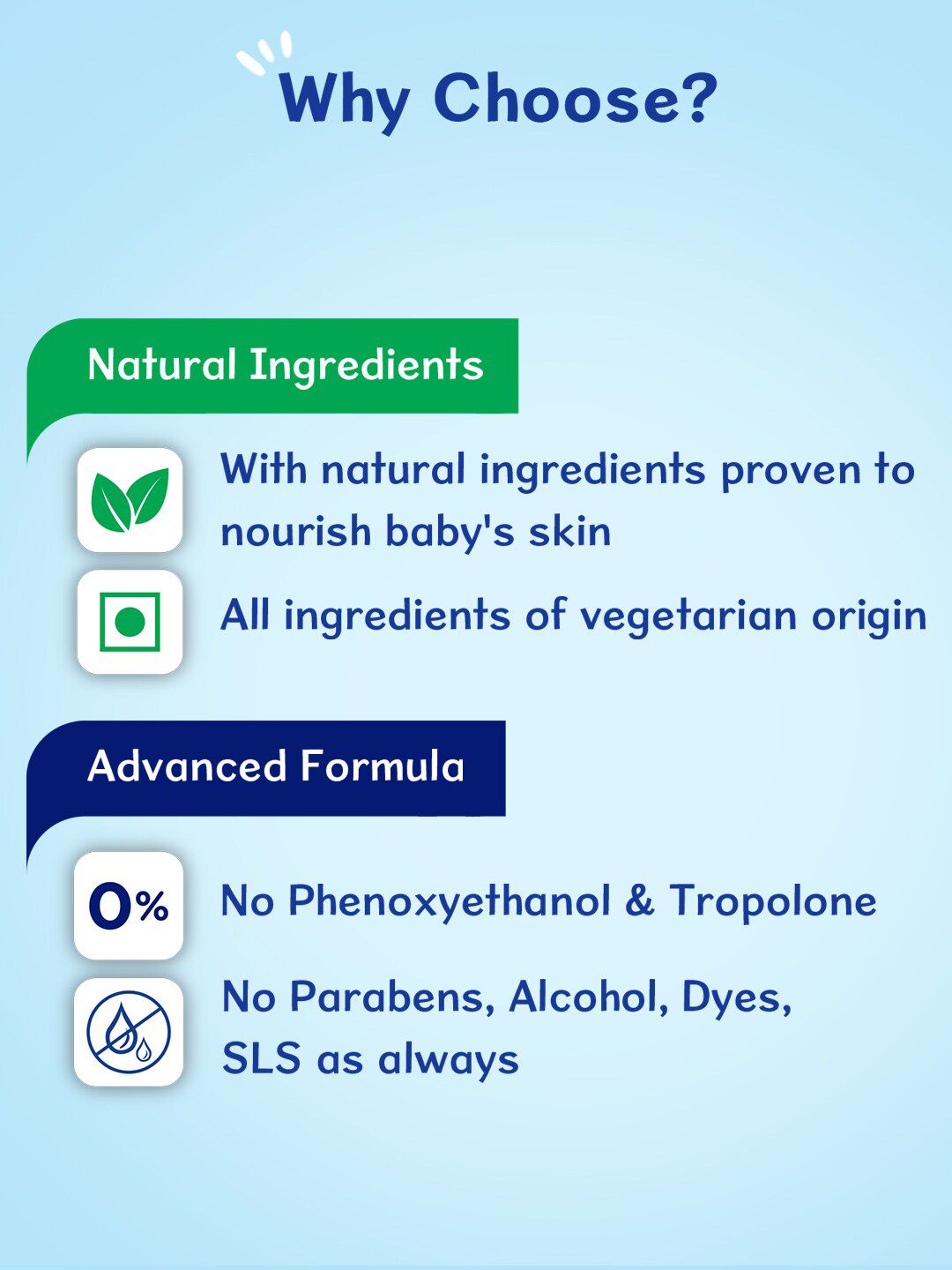 Why Choose?

Natural Ingredients

With natural ingredients proven to nourish baby's skin

All ingredients of vegetarian origin

Advanced Formula

0%

No Phenoxyethanol & Tropolone

No Parabens, Alcohol, Dyes, SLS as always